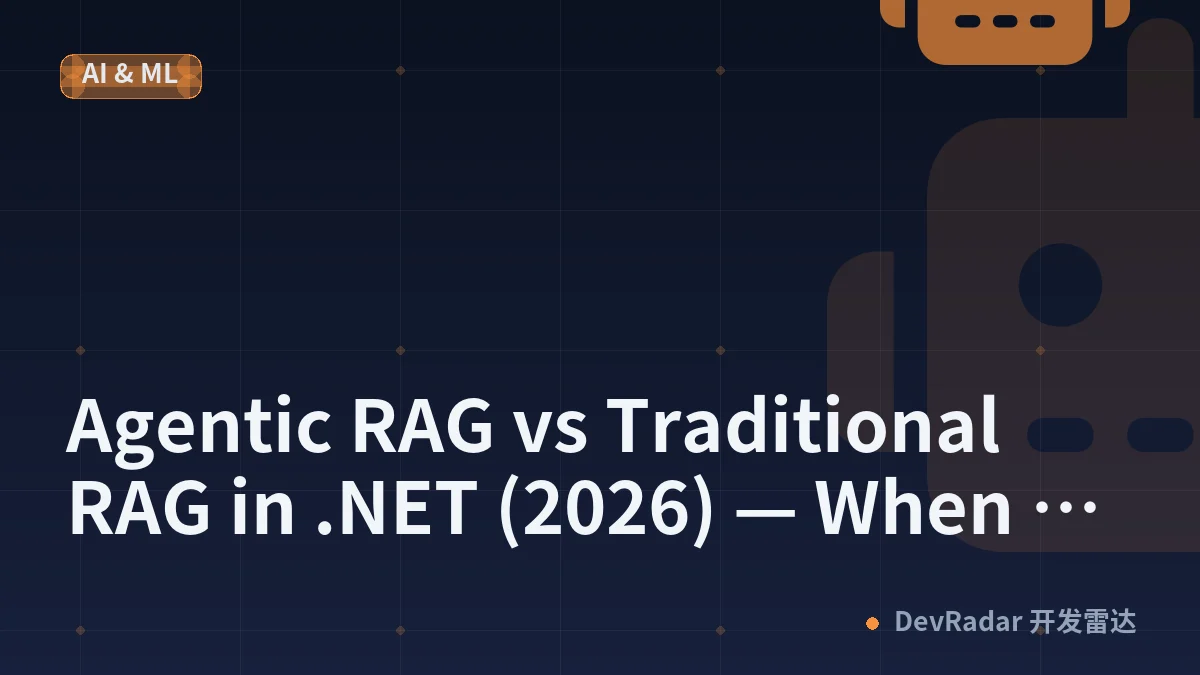 AI & ML

Agentic RAG vs Traditional RAG in .NET (2026) — When …

DevRadar 开发雷达